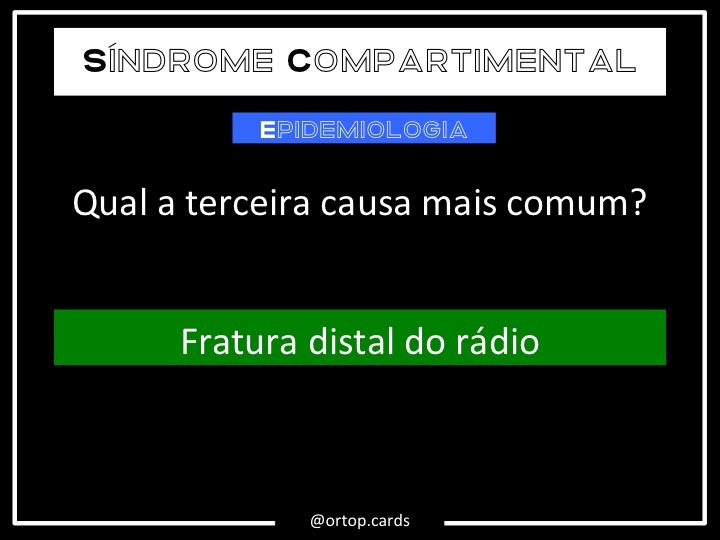 SÍNDROME COMPARTIMENTAL

EPIDEMIOLOGIA

Qual a terceira causa mais comum?

Fratura distal do rádio

@ortop.cards